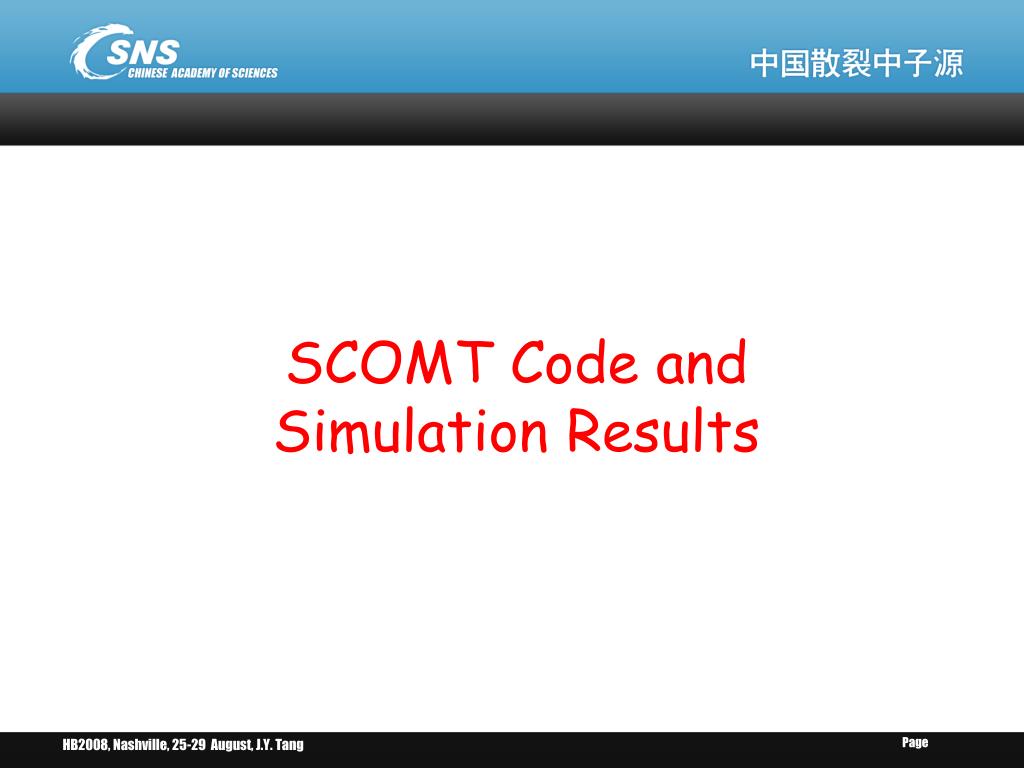 CSNS
CHINESE ACADEMY OF SCIENCES

中国散裂中子源

SCOMT Code and Simulation Results

HB2008, Nashville, 25-29 August, J.Y. Tang

Page